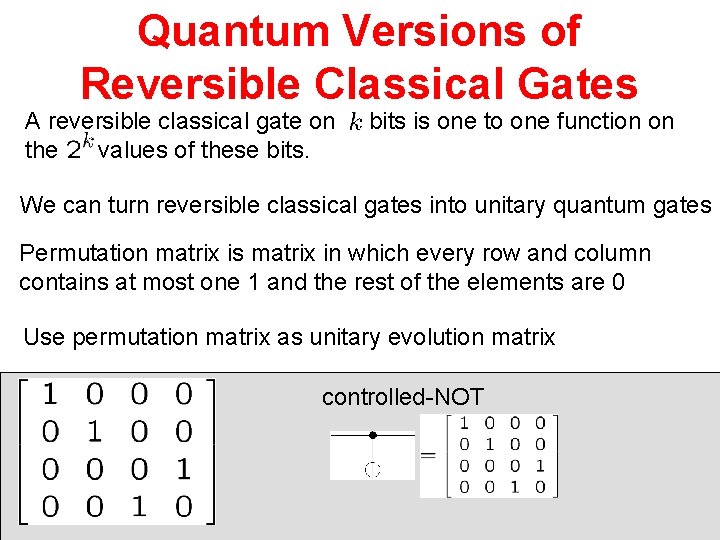 Quantum Versions of Reversible Classical Gates

A reversible classical gate on $k$ bits is one to one function on the $2^k$ values of these bits.

We can turn reversible classical gates into unitary quantum gates

Permutation matrix is matrix in which every row and column contains at most one 1 and the rest of the elements are 0

Use permutation matrix as unitary evolution matrix

$\begin{bmatrix} 1 & 0 & 0 & 0 \\ 0 & 1 & 0 & 0 \\ 0 & 0 & 0 & 1 \\ 0 & 0 & 1 & 0 \end{bmatrix}$

controlled-NOT

$= \begin{bmatrix} 1 & 0 & 0 & 0 \\ 0 & 1 & 0 & 0 \\ 0 & 0 & 0 & 1 \\ 0 & 0 & 1 & 0 \end{bmatrix}$